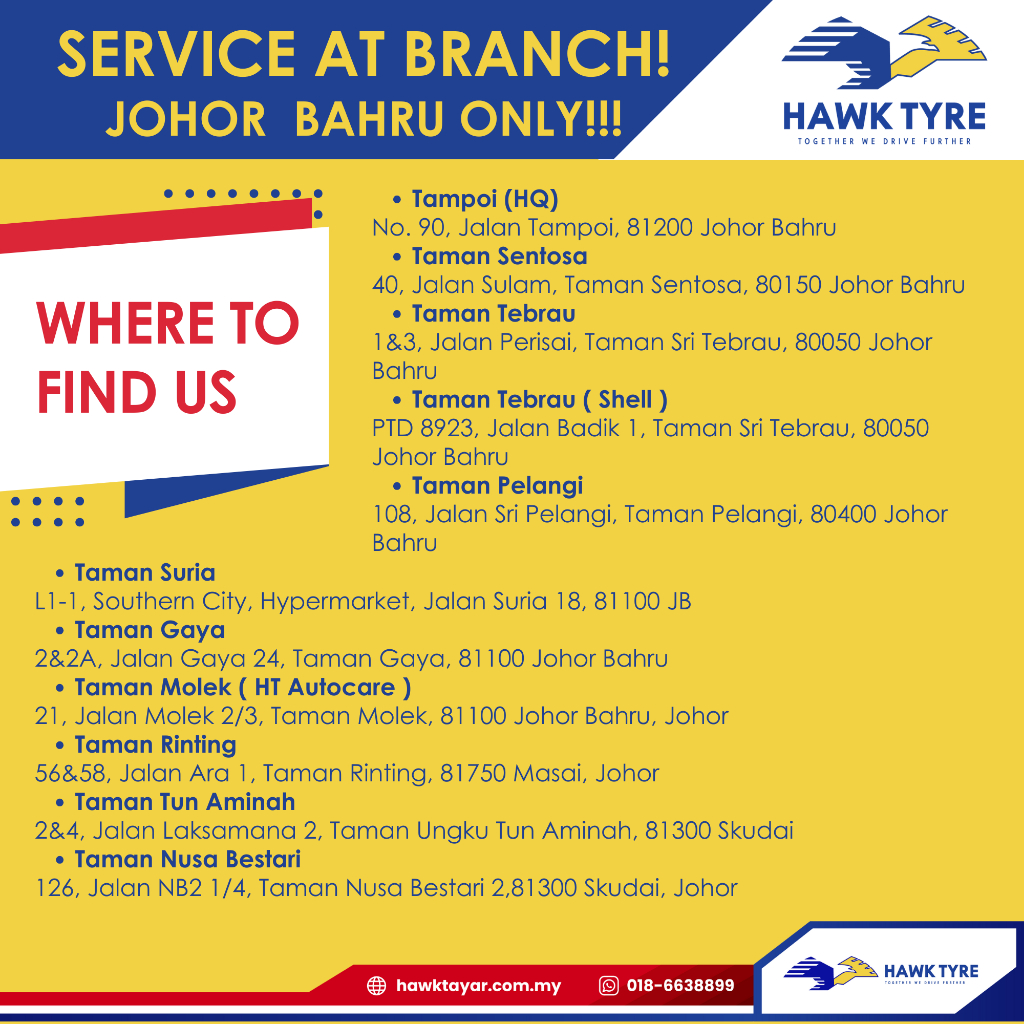 SERVICE AT BRANCH!
JOHOR BAHRU ONLY!!!

HAWK TYRE
TOGETHER WE DRIVE FURTHER

WHERE TO FIND US

• Tampoi (HQ)
No. 90, Jalan Tampoi, 81200 Johor Bahru
• Taman Sentosa
40, Jalan Sulam, Taman Sentosa, 80150 Johor Bahru
• Taman Tebrau
1&3, Jalan Perisai, Taman Sri Tebrau, 80050 Johor Bahru
• Taman Tebrau ( Shell )
PTD 8923, Jalan Badik 1, Taman Sri Tebrau, 80050 Johor Bahru
• Taman Pelangi
108, Jalan Sri Pelangi, Taman Pelangi, 80400 Johor Bahru
• Taman Suria
L1-1, Southern City, Hypermarket, Jalan Suria 18, 81100 JB
• Taman Gaya
2&2A, Jalan Gaya 24, Taman Gaya, 81100 Johor Bahru
• Taman Molek ( HT Autocare )
21, Jalan Molek 2/3, Taman Molek, 81100 Johor Bahru, Johor
• Taman Rinting
56&58, Jalan Ara 1, Taman Rinting, 81750 Masai, Johor
• Taman Tun Aminah
2&4, Jalan Laksamana 2, Taman Ungku Tun Aminah, 81300 Skudai
• Taman Nusa Bestari
126, Jalan NB2 1/4, Taman Nusa Bestari 2,81300 Skudai, Johor

hawktayar.com.my
018-6638899

HAWK TYRE
TOGETHER WE DRIVE FURTHER